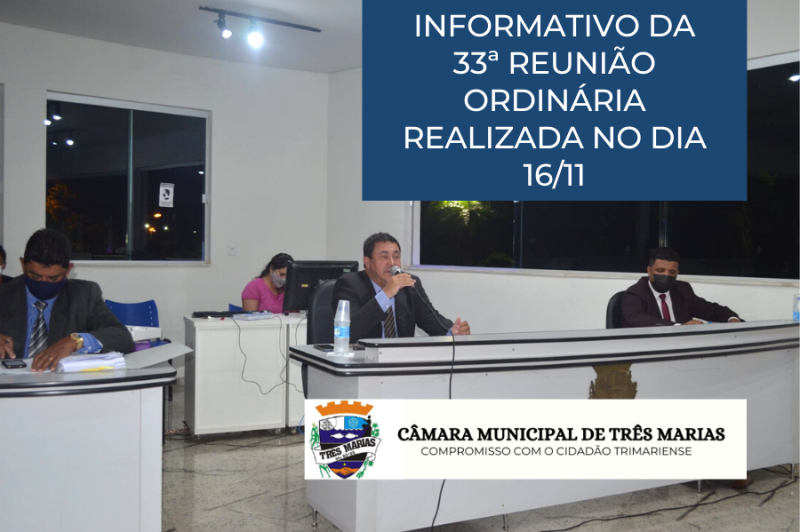 INFORMATIVO DA 33ª REUNIÃO ORDINÁRIA REALIZADA NO DIA 16/11

TRÊS MARIAS

CÂMARA MUNICIPAL DE TRÊS MARIAS
COMPROMISSO COM O CIDADÃO TRIMARIENSE